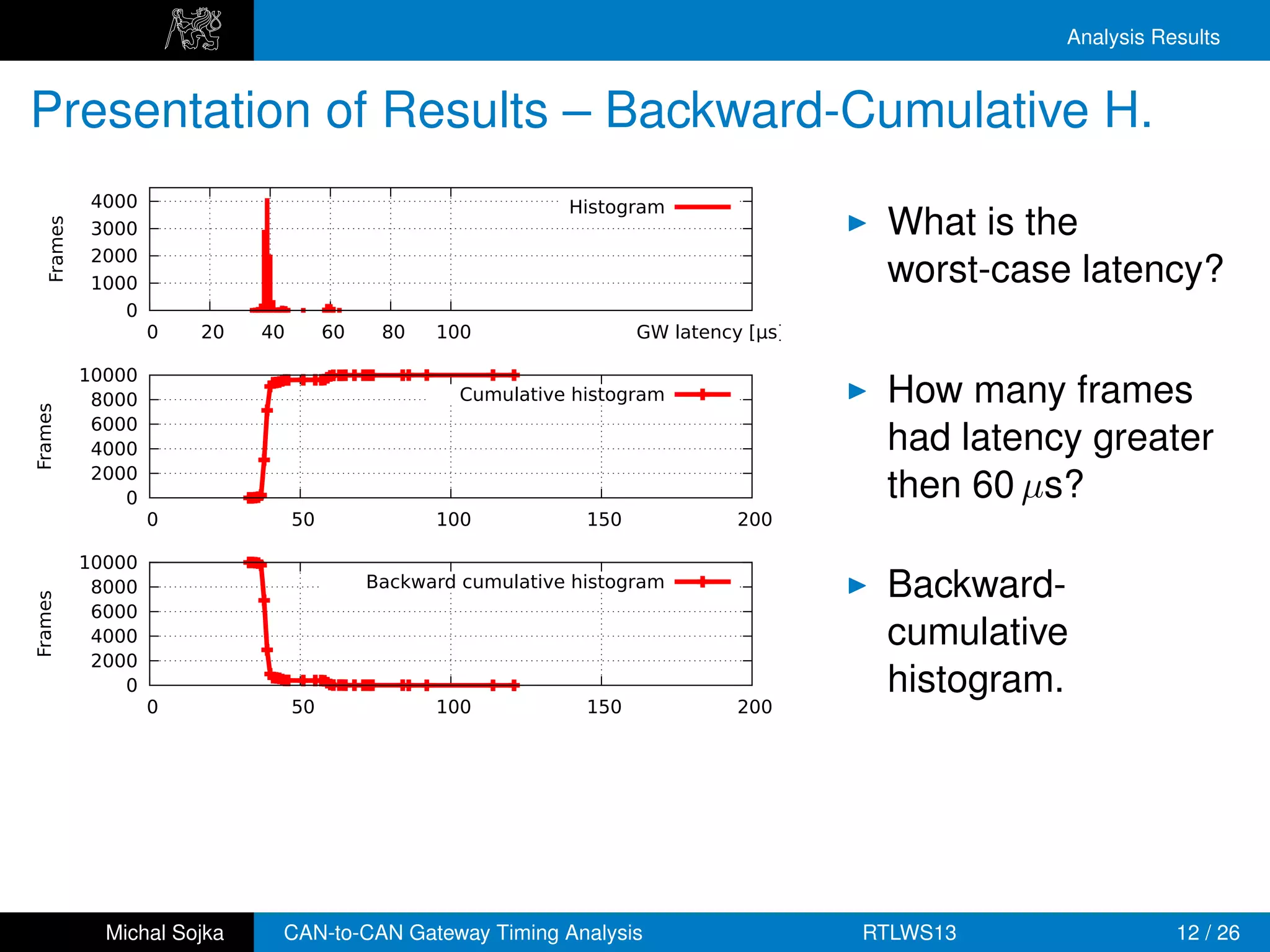 Analysis Results

Presentation of Results – Backward-Cumulative H.

Frames
4000
3000
2000
1000
0
0 20 40 60 80 100
GW latency [µs]
Histogram

Frames
10000
8000
6000
4000
2000
0
0 50 100 150 200
Cumulative histogram

Frames
10000
8000
6000
4000
2000
0
0 50 100 150 200
Backward cumulative histogram

▶ What is the worst-case latency?

▶ How many frames had latency greater then 60 $\mu$s?

▶ Backward-cumulative histogram.

Michal Sojka CAN-to-CAN Gateway Timing Analysis RTLWS13 12 / 26